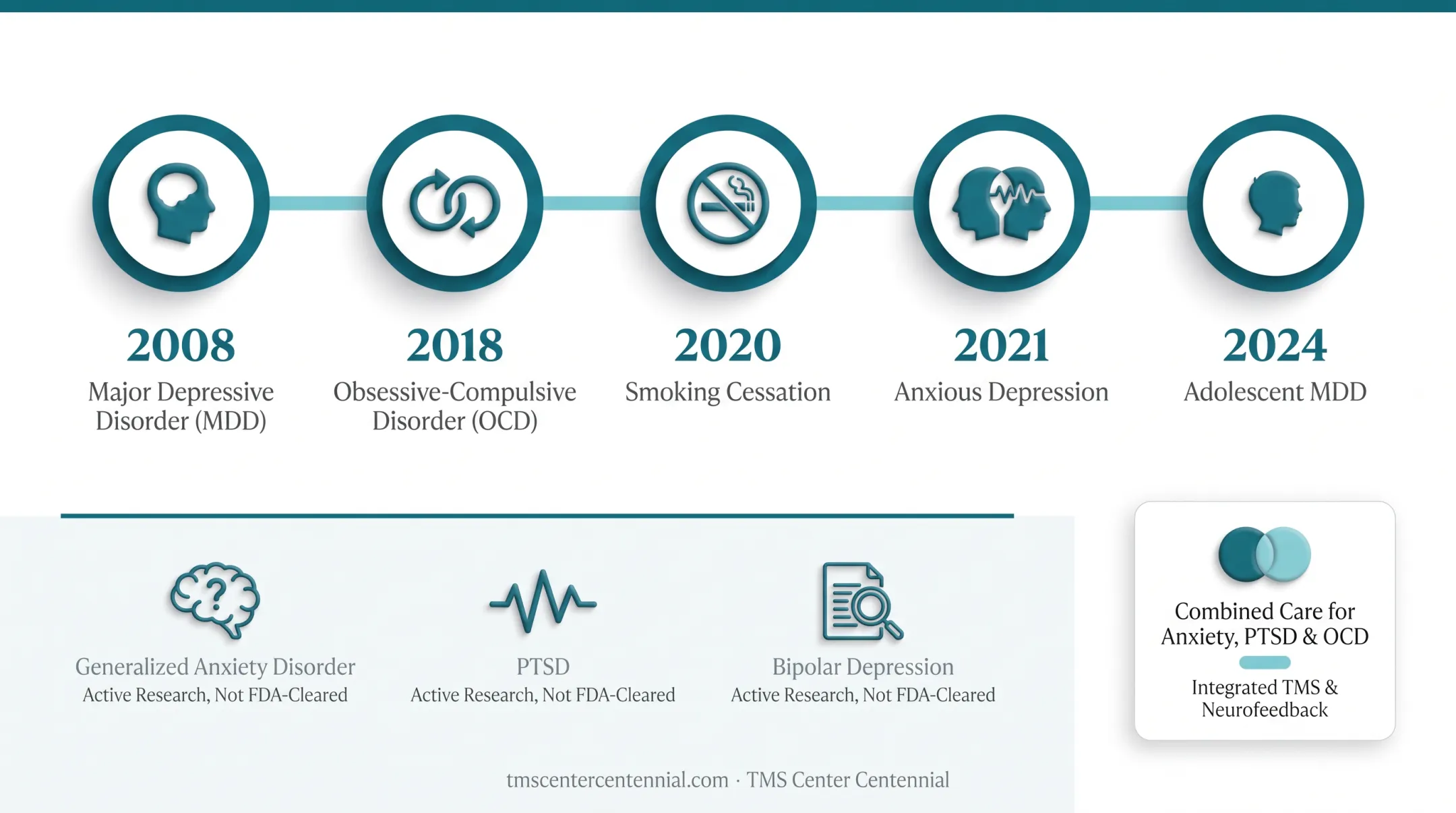 2008
Major Depressive Disorder (MDD)

2018
Obsessive-Compulsive Disorder (OCD)

2020
Smoking Cessation

2021
Anxious Depression

2024
Adolescent MDD

Generalized Anxiety Disorder
Active Research, Not FDA-Cleared

PTSD
Active Research, Not FDA-Cleared

Bipolar Depression
Active Research, Not FDA-Cleared

Combined Care for Anxiety, PTSD & OCD

Integrated TMS & Neurofeedback

tmscentercentennial.com · TMS Center Centennial